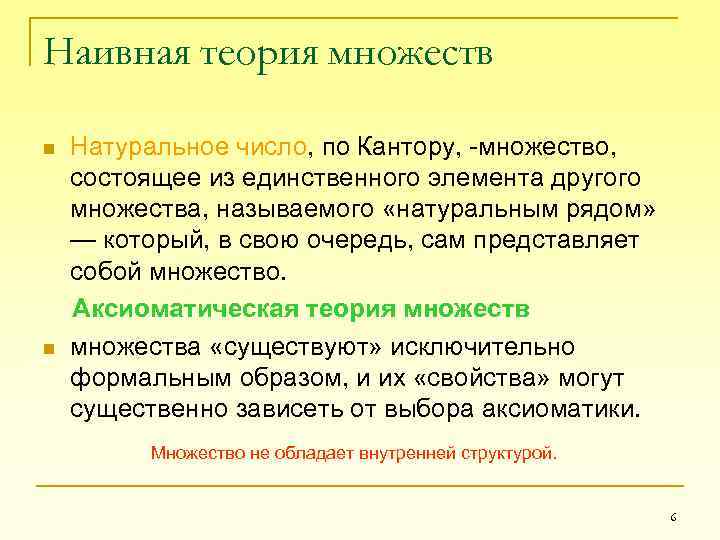 Наивная теория множеств

Натуральное число, по Кантору, -множество, состоящее из единственного элемента другого множества, называемого «натуральным рядом» — который, в свою очередь, сам представляет собой множество.

Аксиоматическая теория множеств

множества «существуют» исключительно формальным образом, и их «свойства» могут существенно зависеть от выбора аксиоматики.

Множество не обладает внутренней структурой.

6